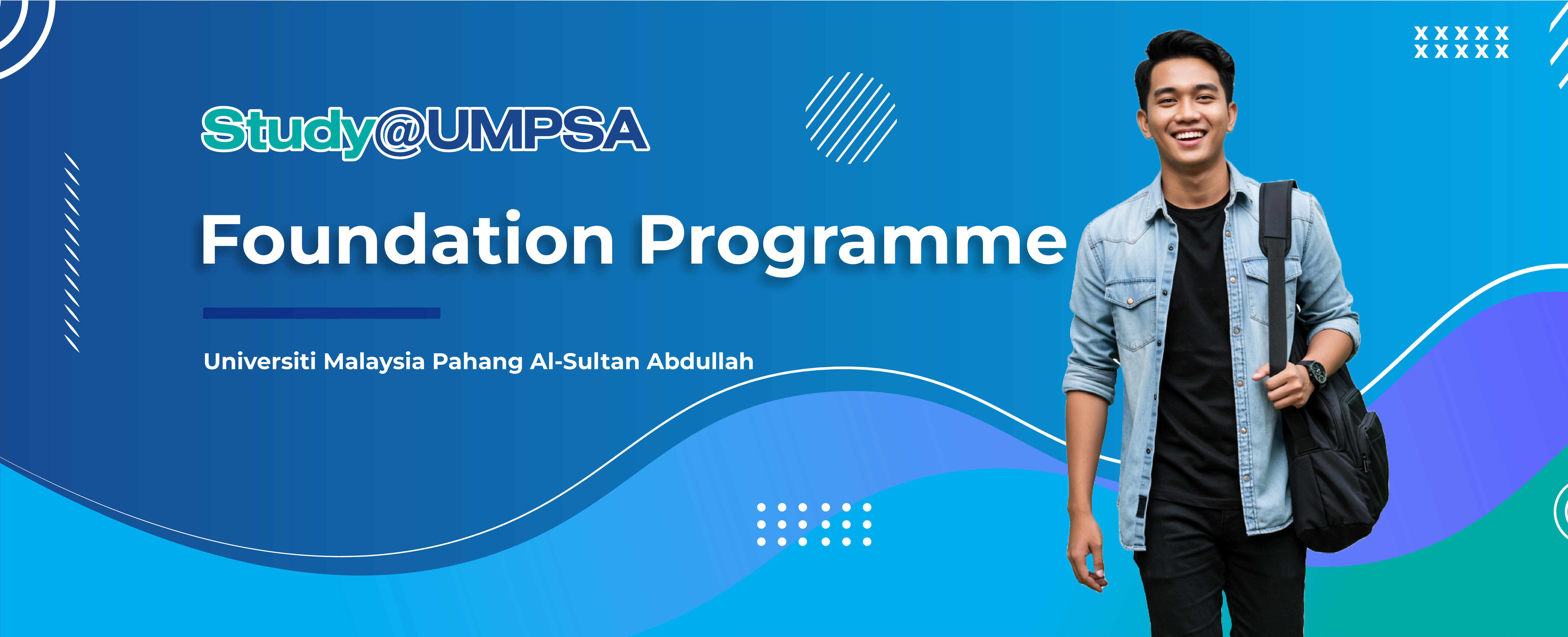 Study@UMPSA

Foundation Programme

Universiti Malaysia Pahang Al-Sultan Abdullah